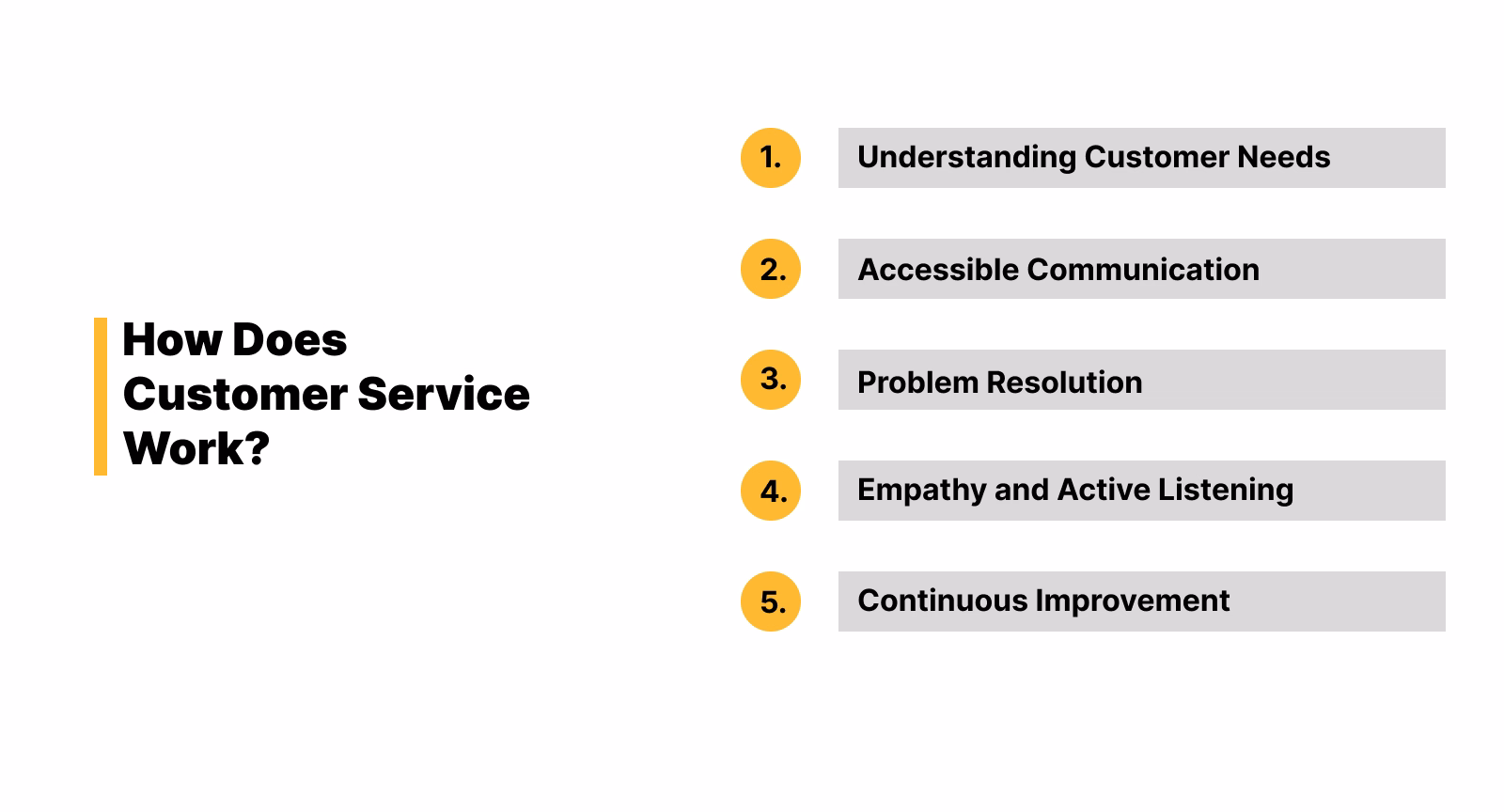 How Does Customer Service Work?

1. Understanding Customer Needs

2. Accessible Communication

3. Problem Resolution

4. Empathy and Active Listening

5. Continuous Improvement